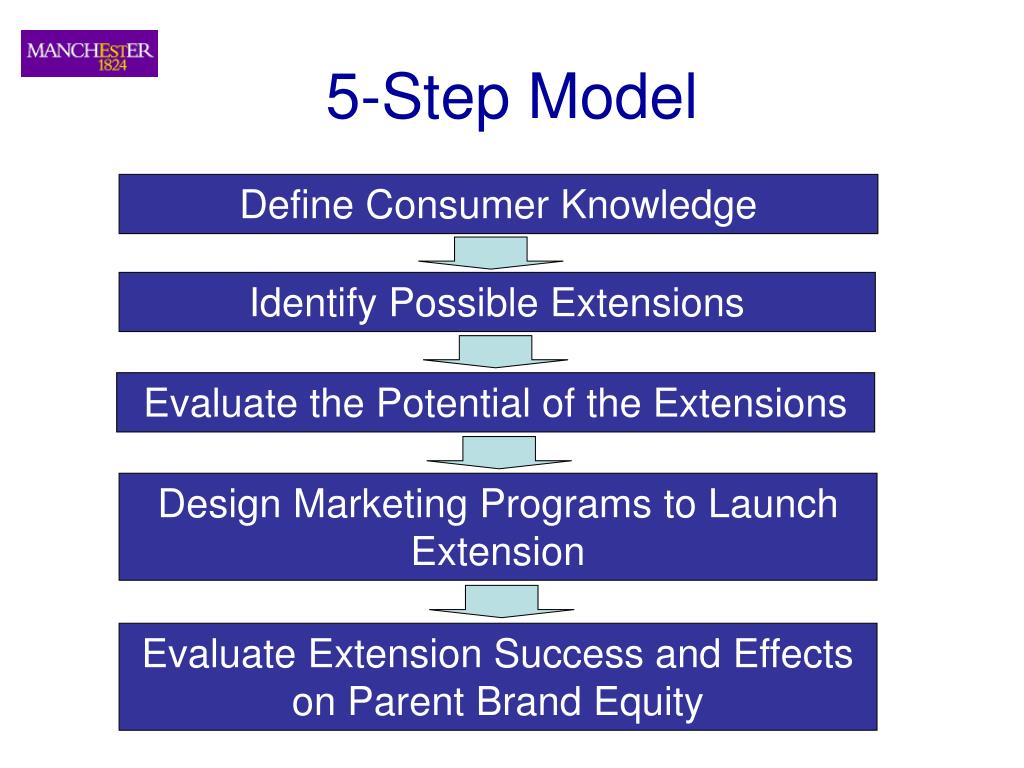 MANCHESTER
1824

5-Step Model

Define Consumer Knowledge

Identify Possible Extensions

Evaluate the Potential of the Extensions

Design Marketing Programs to Launch Extension

Evaluate Extension Success and Effects on Parent Brand Equity